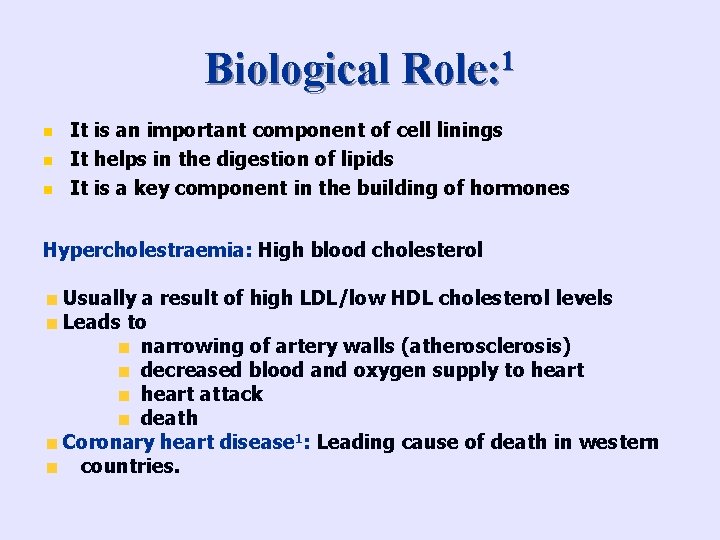 Biological Role:$^1$

- It is an important component of cell linings
- It helps in the digestion of lipids
- It is a key component in the building of hormones

Hypercholestraemia: High blood cholesterol

- Usually a result of high LDL/low HDL cholesterol levels
- Leads to
  - narrowing of artery walls (atherosclerosis)
  - decreased blood and oxygen supply to heart
  - heart attack
  - death
- Coronary heart disease$^1$: Leading cause of death in western
- countries.